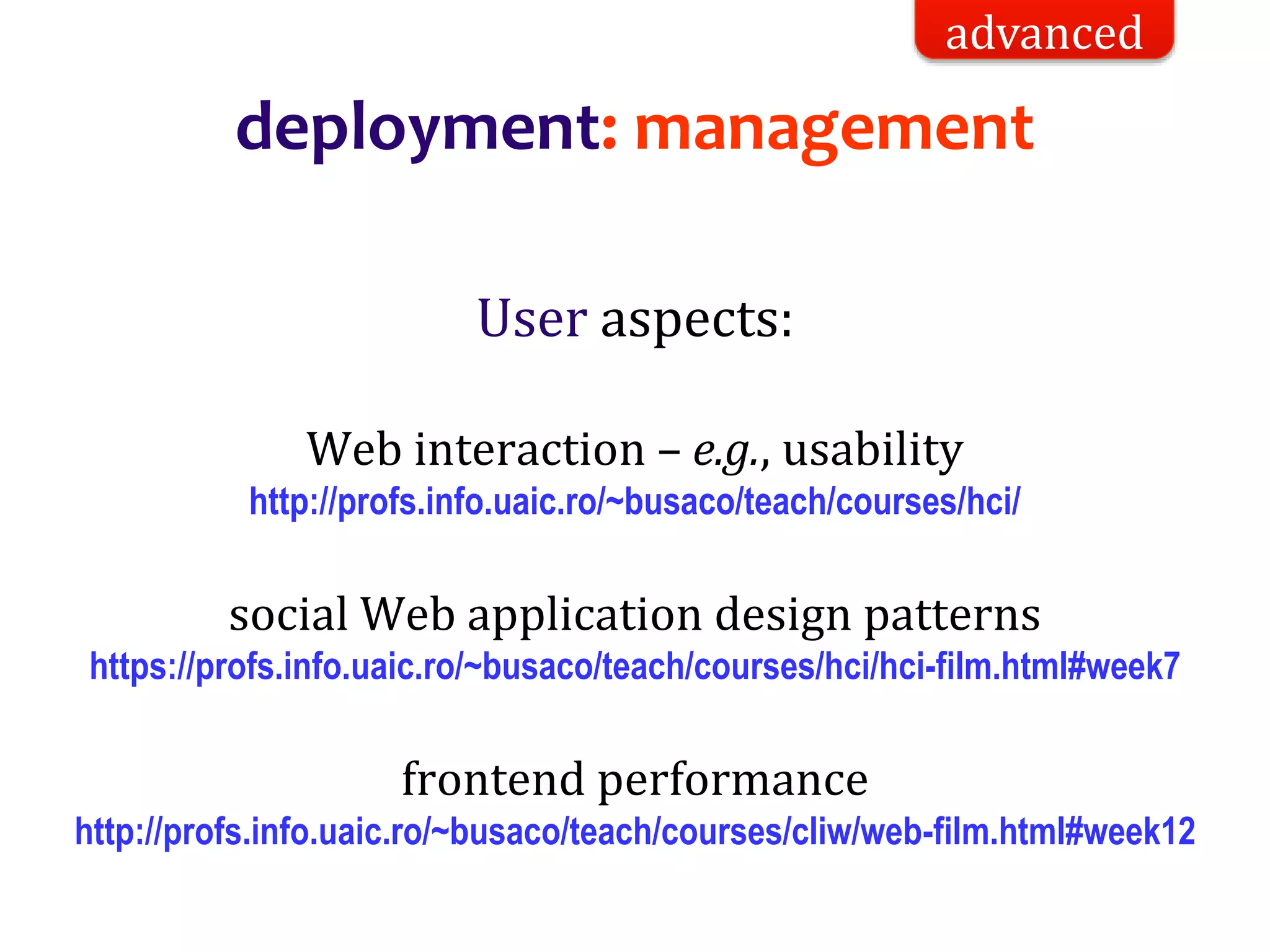 advanced

deployment: management

User aspects:

Web interaction – e.g., usability
http://profs.info.uaic.ro/~busaco/teach/courses/hci/

social Web application design patterns
https://profs.info.uaic.ro/~busaco/teach/courses/hci/hci-film.html#week7

frontend performance
http://profs.info.uaic.ro/~busaco/teach/courses/cliw/web-film.html#week12